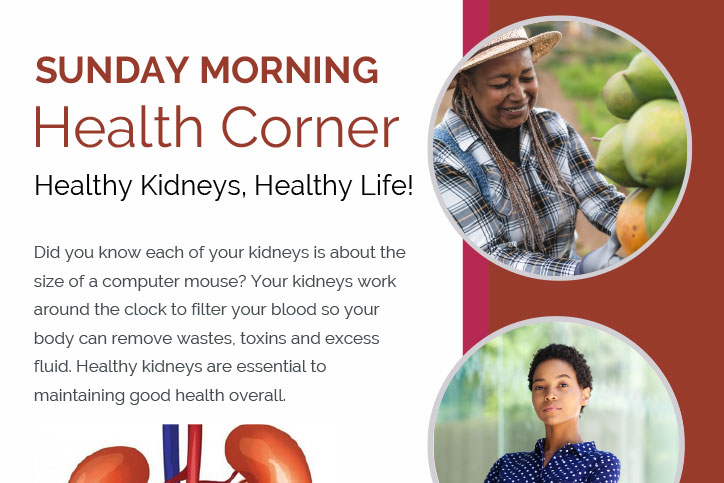 SUNDAY MORNING
Health Corner

Healthy Kidneys, Healthy Life!

Did you know each of your kidneys is about the size of a computer mouse? Your kidneys work around the clock to filter your blood so your body can remove wastes, toxins and excess fluid. Healthy kidneys are essential to maintaining good health overall.